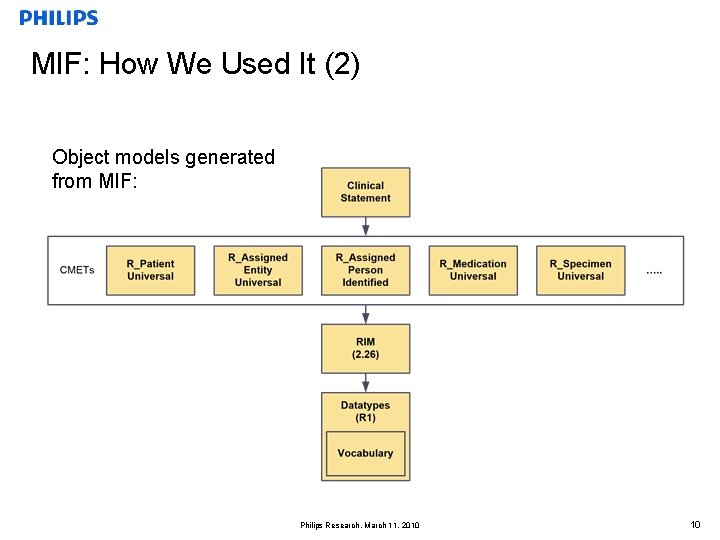 PHILIPS

MIF: How We Used It (2)

Object models generated from MIF:

Clinical Statement

CMETs

R_Patient Universal

R_Assigned Entity Universal

R_Assigned Person Identified

R_Medication Universal

R_Specimen Universal

.....

RIM (2.26)

Datatypes (R1)

Vocabulary

Philips Research, March 11, 2010

10